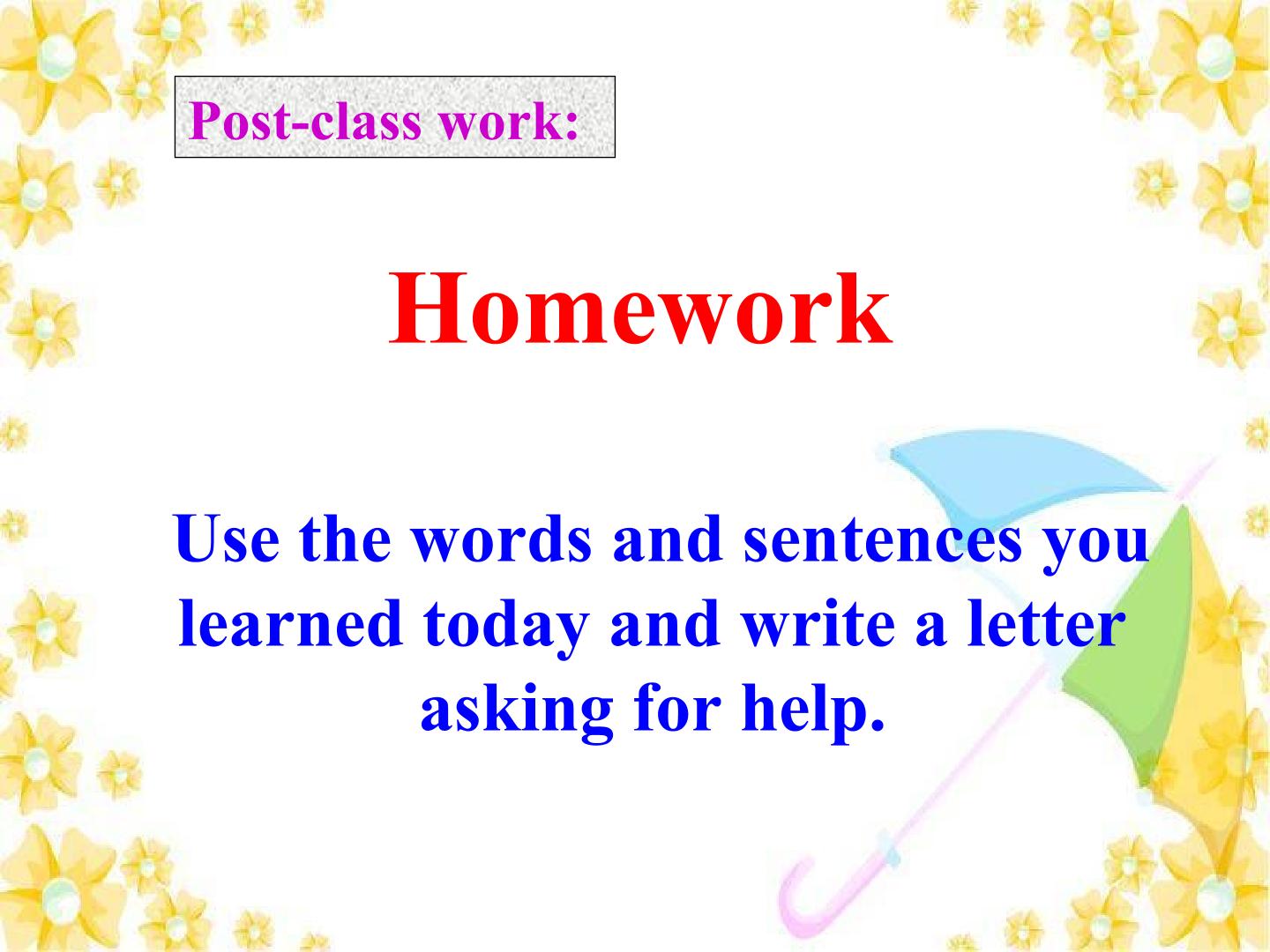 Post-class work:

Homework

Use the words and sentences you learned today and write a letter asking for help.